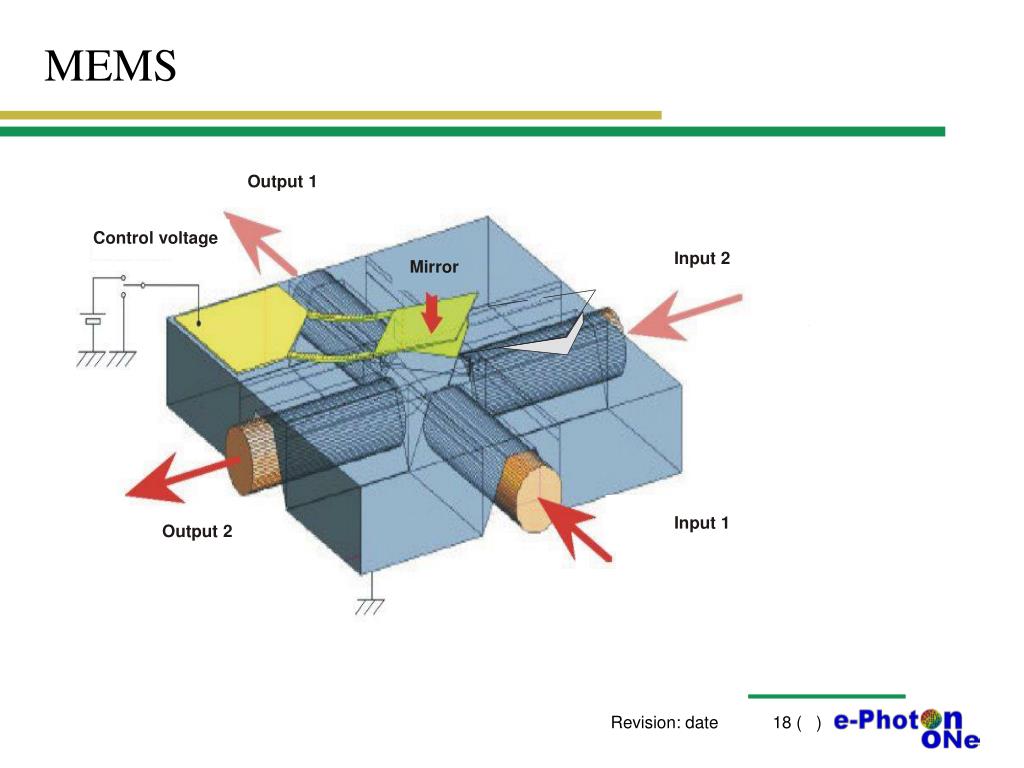 MEMS

Output 1

Control voltage

Mirror

Input 2

Output 2

Input 1

Revision: date

18 ( )

e-Photon ONe